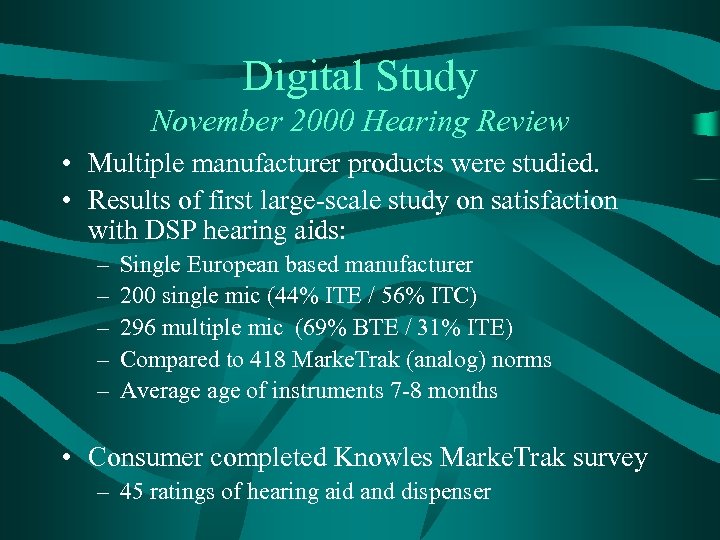 Digital Study
November 2000 Hearing Review

• Multiple manufacturer products were studied.
• Results of first large-scale study on satisfaction with DSP hearing aids:
– Single European based manufacturer
– 200 single mic (44% ITE / 56% ITC)
– 296 multiple mic (69% BTE / 31% ITE)
– Compared to 418 MarkeTrak (analog) norms
– Average age of instruments 7-8 months

• Consumer completed Knowles MarkeTrak survey
– 45 ratings of hearing aid and dispenser